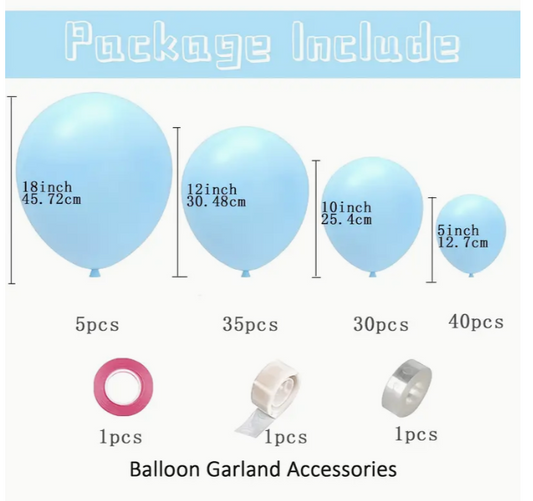 Package Include

18inch
45.72cm

12inch
30.48cm

10inch
25.4cm

5inch
12.7cm

5pcs

35pcs

30pcs

40pcs

1pcs

1pcs

1pcs

Balloon Garland Accessories